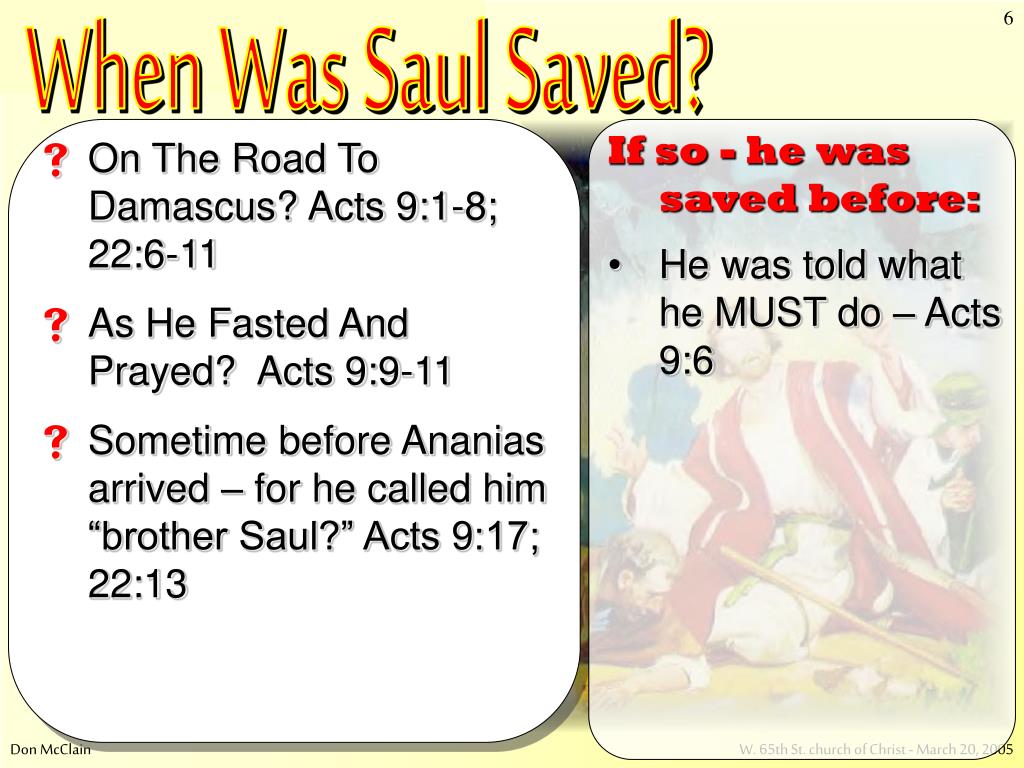 6

When Was Saul Saved?

? On The Road To Damascus? Acts 9:1-8; 22:6-11

? As He Fasted And Prayed? Acts 9:9-11

? Sometime before Ananias arrived – for he called him “brother Saul?” Acts 9:17; 22:13

If so - he was saved before:

• He was told what he MUST do – Acts 9:6

Don McClain

W. 65th St. church of Christ - March 20, 2005